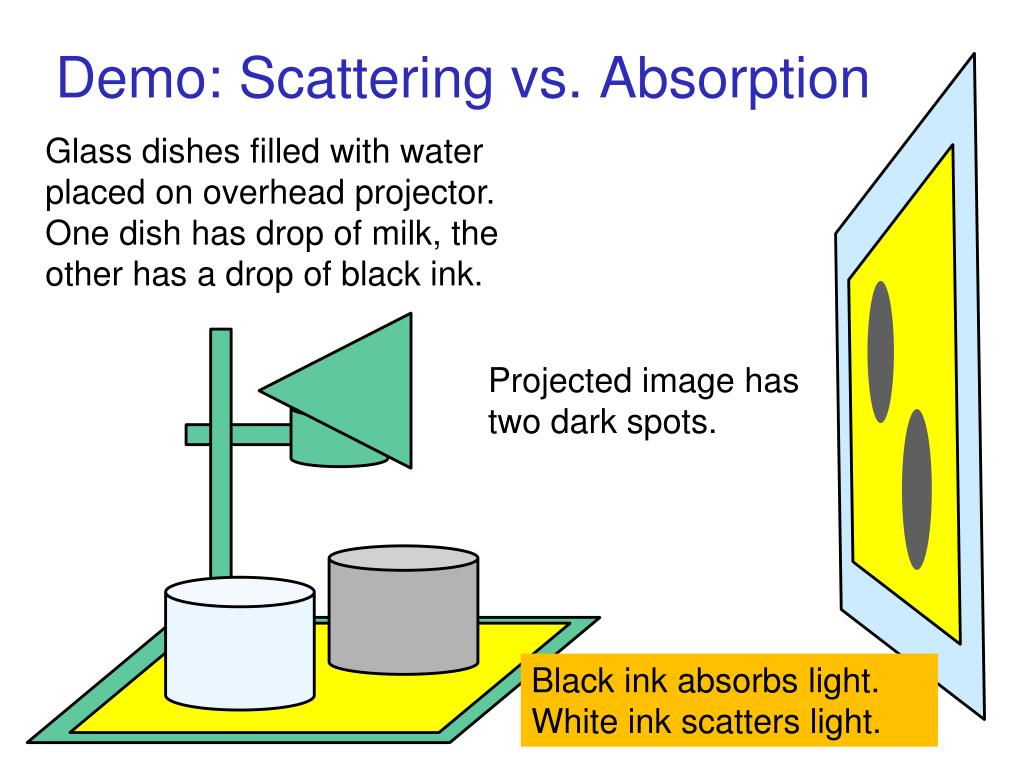 Demo: Scattering vs. Absorption

Glass dishes filled with water placed on overhead projector. One dish has drop of milk, the other has a drop of black ink.

Projected image has two dark spots.

Black ink absorbs light.
White ink scatters light.